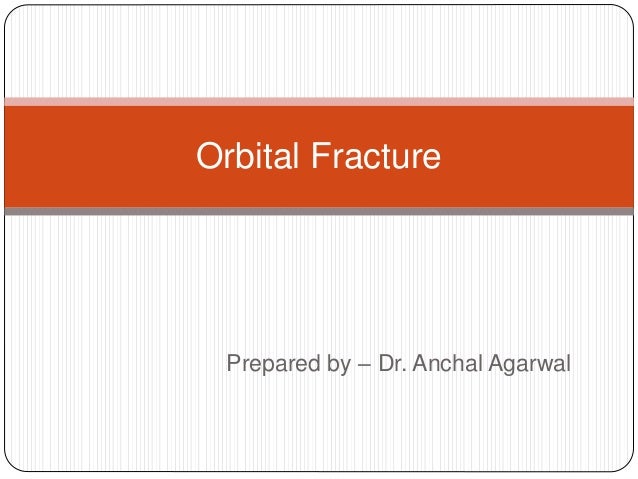 Orbital Fracture

Prepared by – Dr. Anchal Agarwal